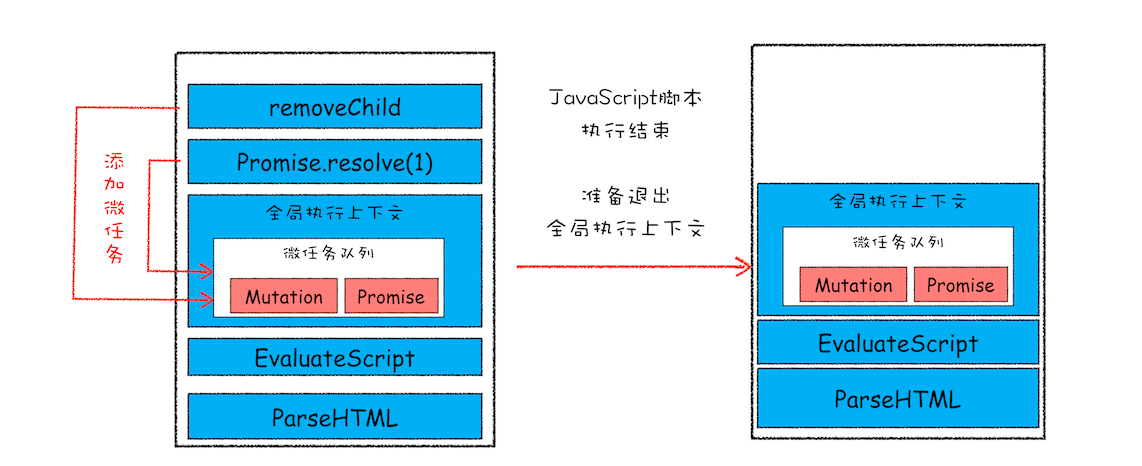 添加微任务

removeChild

Promise.resolve(1)

全局执行上下文

微任务队列

Mutation

Promise

EvaluateScript

ParseHTML

JavaScript脚本执行结束

准备退出全局执行上下文

全局执行上下文

微任务队列

Mutation

Promise

EvaluateScript

ParseHTML